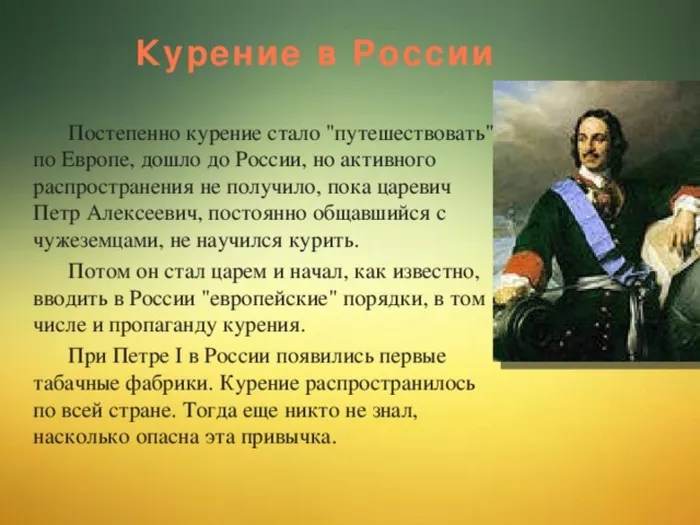 Курение в России

Постепенно курение стало "путешествовать" по Европе, дошло до России, но активного распространения не получило, пока царевич Петр Алексеевич, постоянно общавшийся с чужеземцами, не научился курить.

Потом он стал царем и начал, как известно, вводить в России "европейские" порядки, в том числе и пропаганду курения.

При Петре I в России появились первые табачные фабрики. Курение распространилось по всей стране. Тогда еще никто не знал, насколько опасна эта привычка.